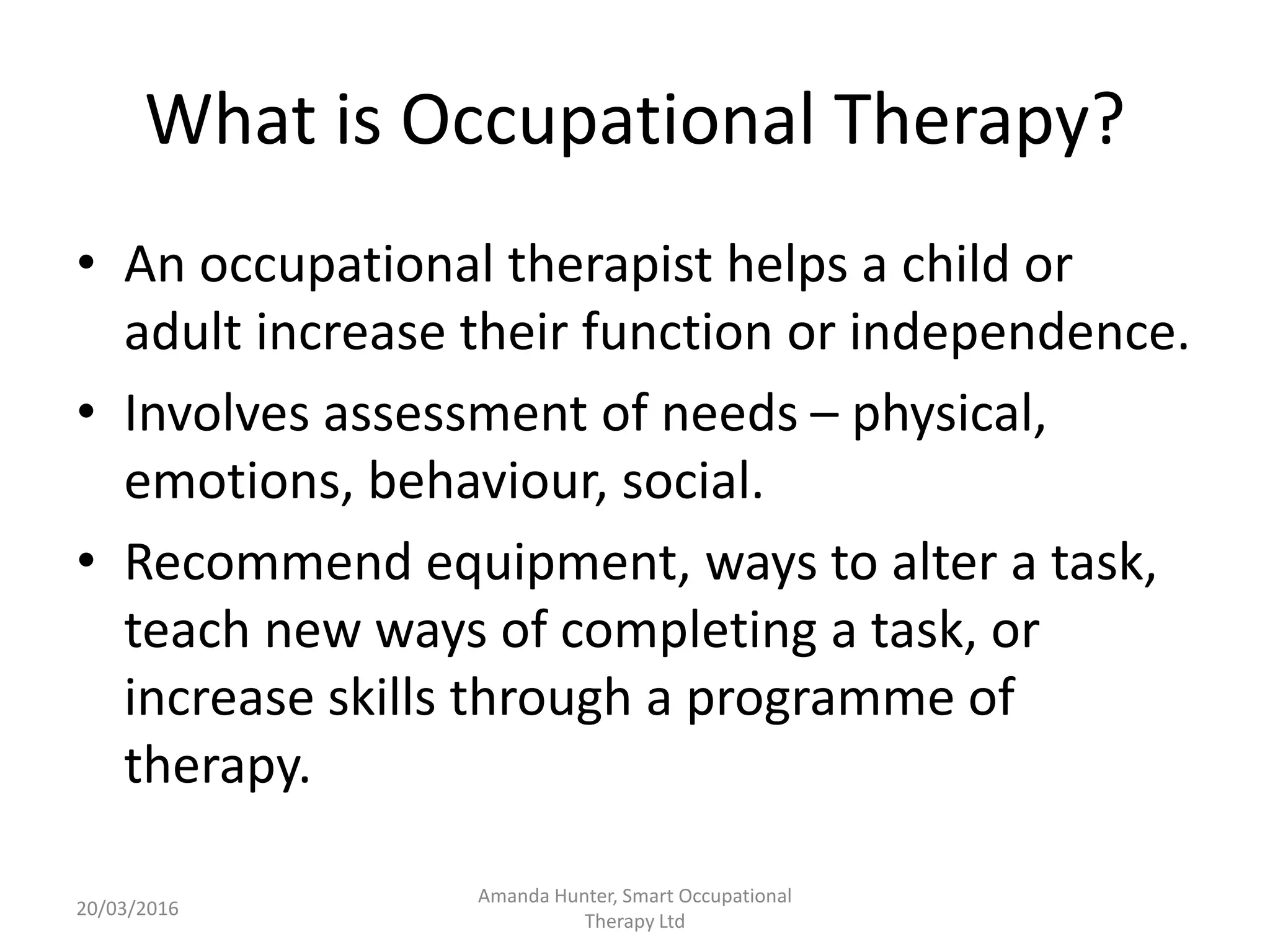 What is Occupational Therapy?

• An occupational therapist helps a child or adult increase their function or independence.
• Involves assessment of needs – physical, emotions, behaviour, social.
• Recommend equipment, ways to alter a task, teach new ways of completing a task, or increase skills through a programme of therapy.

20/03/2016

Amanda Hunter, Smart Occupational Therapy Ltd